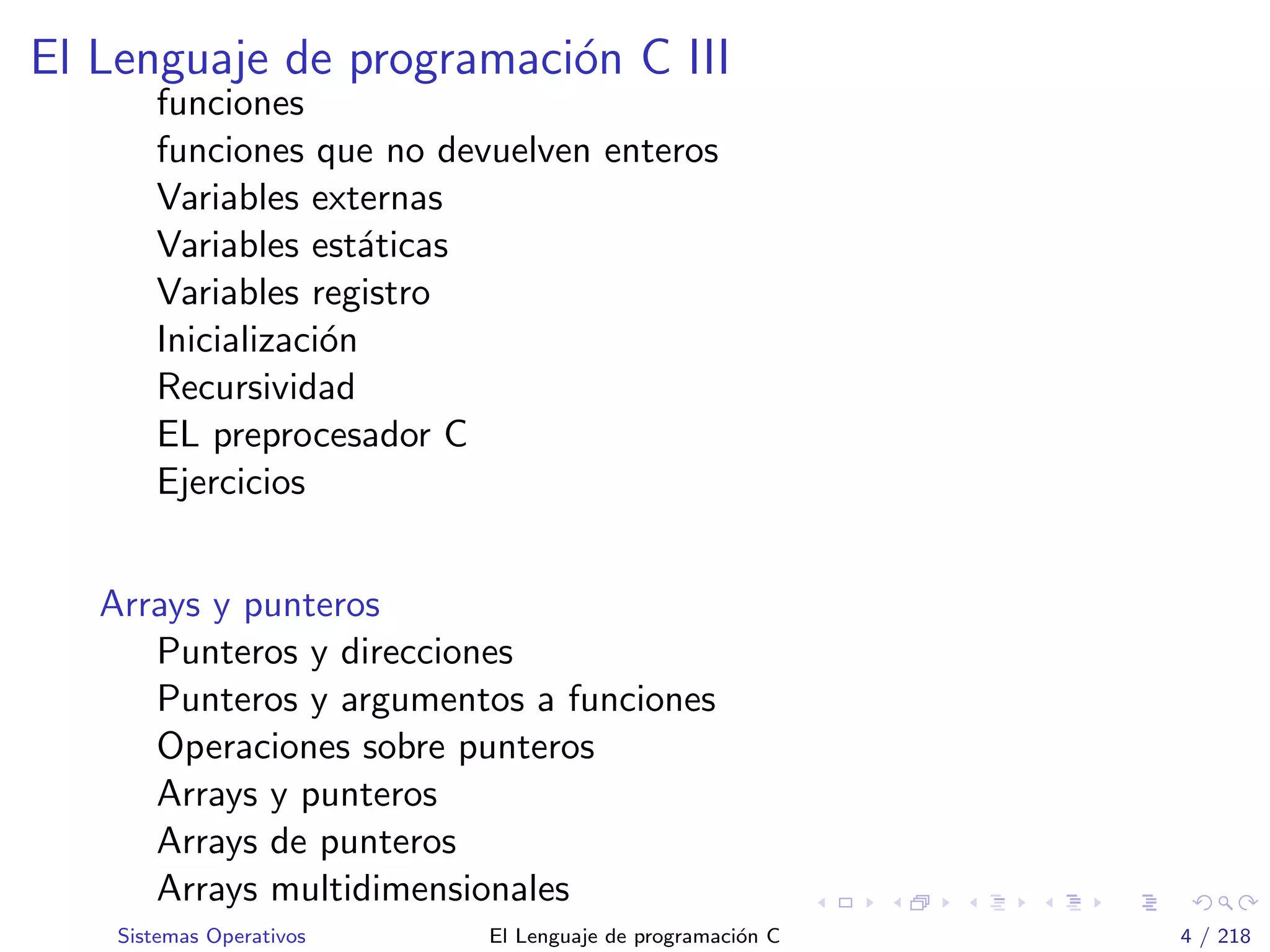 El Lenguaje de programación C III

funciones
funciones que no devuelven enteros
Variables externas
Variables estáticas
Variables registro
Inicialización
Recursividad
EL preprocesador C
Ejercicios

Arrays y punteros

Punteros y direcciones
Punteros y argumentos a funciones
Operaciones sobre punteros
Arrays y punteros
Arrays de punteros
Arrays multidimensionales

Sistemas Operativos El Lenguaje de programación C 4 / 218